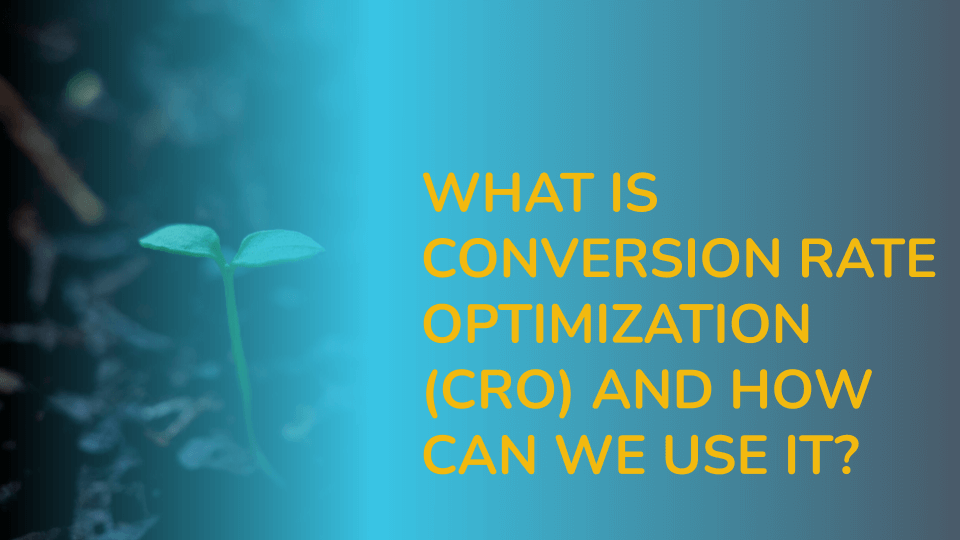 WHAT IS CONVERSION RATE OPTIMIZATION (CRO) AND HOW CAN WE USE IT?